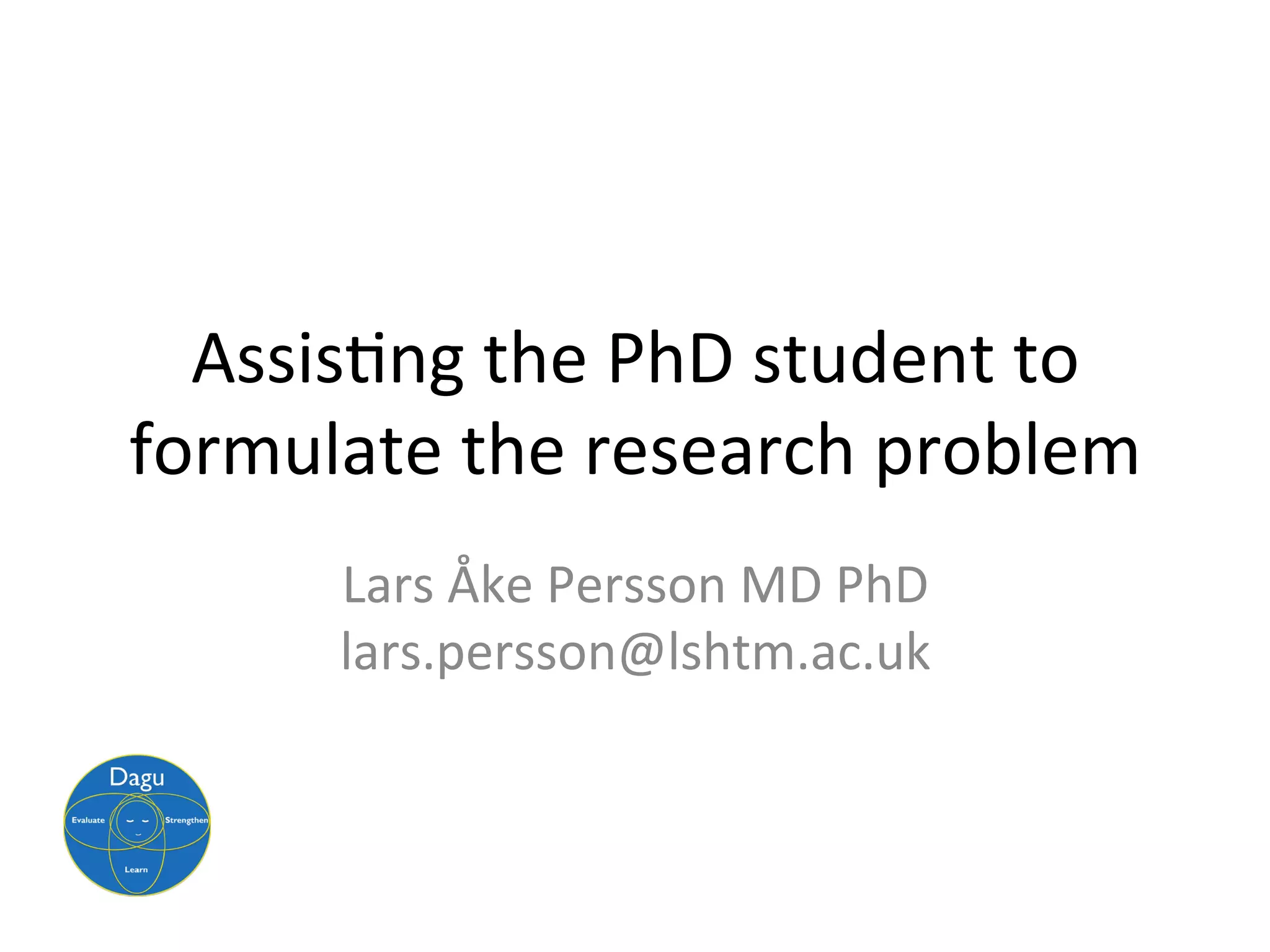 Assisting the PhD student to formulate the research problem

Lars Åke Persson MD PhD
lars.persson@lshtm.ac.uk

Dagu
Evaluate
Strengthen
Learn